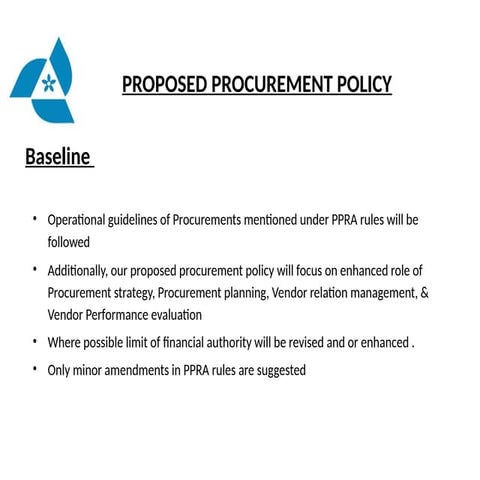 PROPOSED PROCUREMENT POLICY

Baseline

• Operational guidelines of Procurements mentioned under PPRA rules will be followed

• Additionally, our proposed procurement policy will focus on enhanced role of Procurement strategy, Procurement planning, Vendor relation management, & Vendor Performance evaluation

• Where possible limit of financial authority will be revised and or enhanced .

• Only minor amendments in PPRA rules are suggested